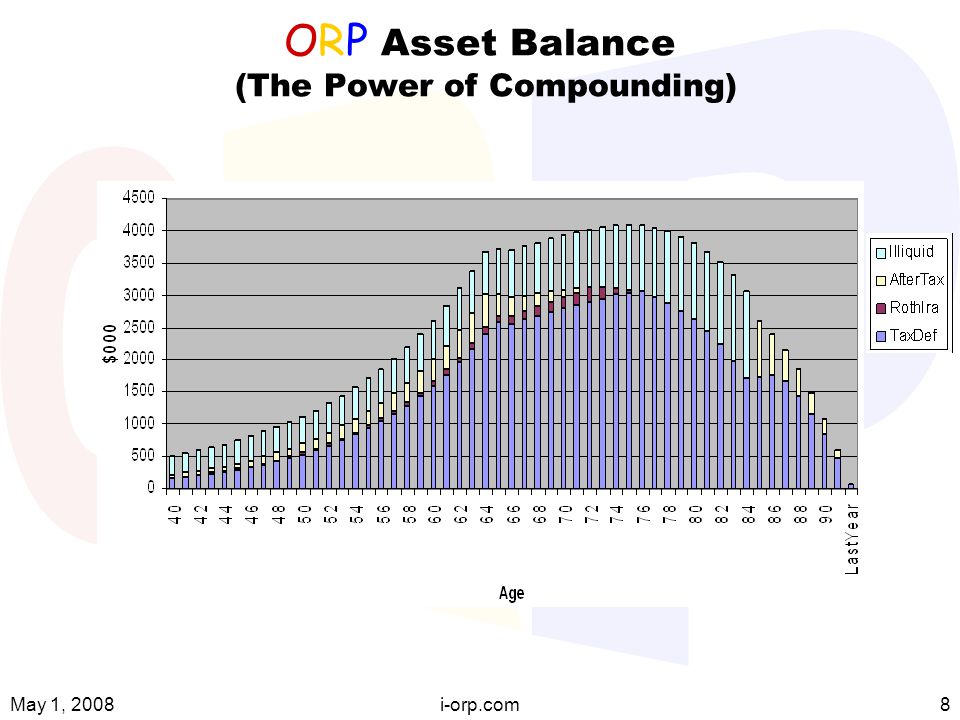 ORP Asset Balance
(The Power of Compounding)

4500
4000
3500
3000
2500
2000
1500
1000
500
0

$000

40 42 44 46 48 50 52 54 56 58 60 62 64 66 68 70 72 74 76 78 80 82 84 86 88 90 LastYear

Age

Illiquid
AfterTax
RothIra
TaxDef

May 1, 2008 i-orp.com 8